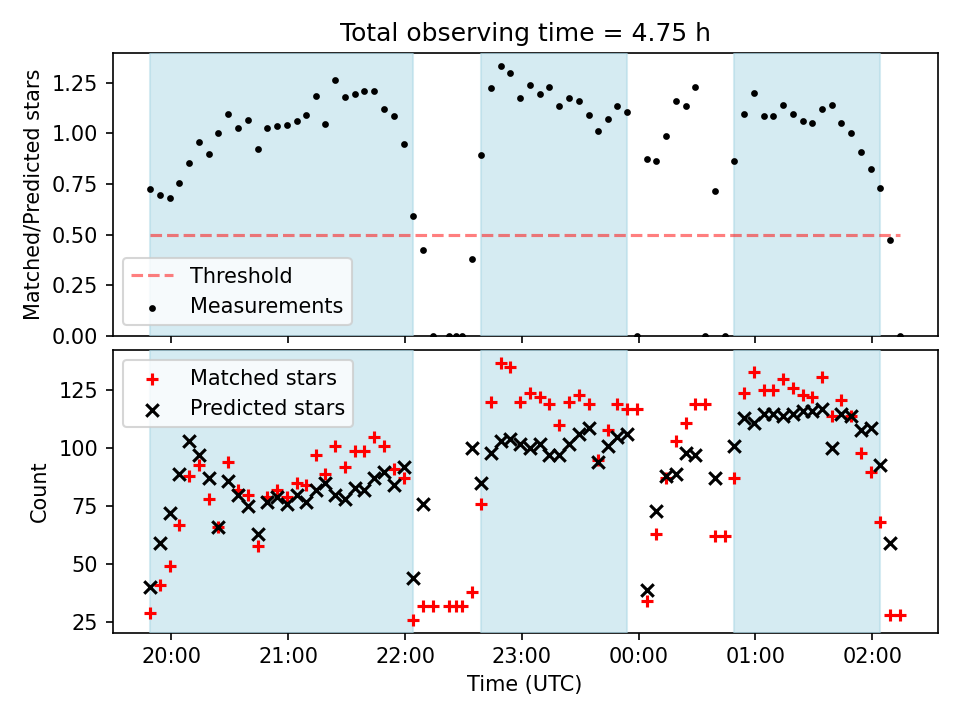 Total observing time = 4.75 h

Matched/Predicted stars

1.25
1.00
0.75
0.50
0.25
0.00

Threshold
Measurements

Matched stars
Predicted stars

Count

125
100
75
50
25

20:00
21:00
22:00
23:00
00:00
01:00
02:00

Time (UTC)